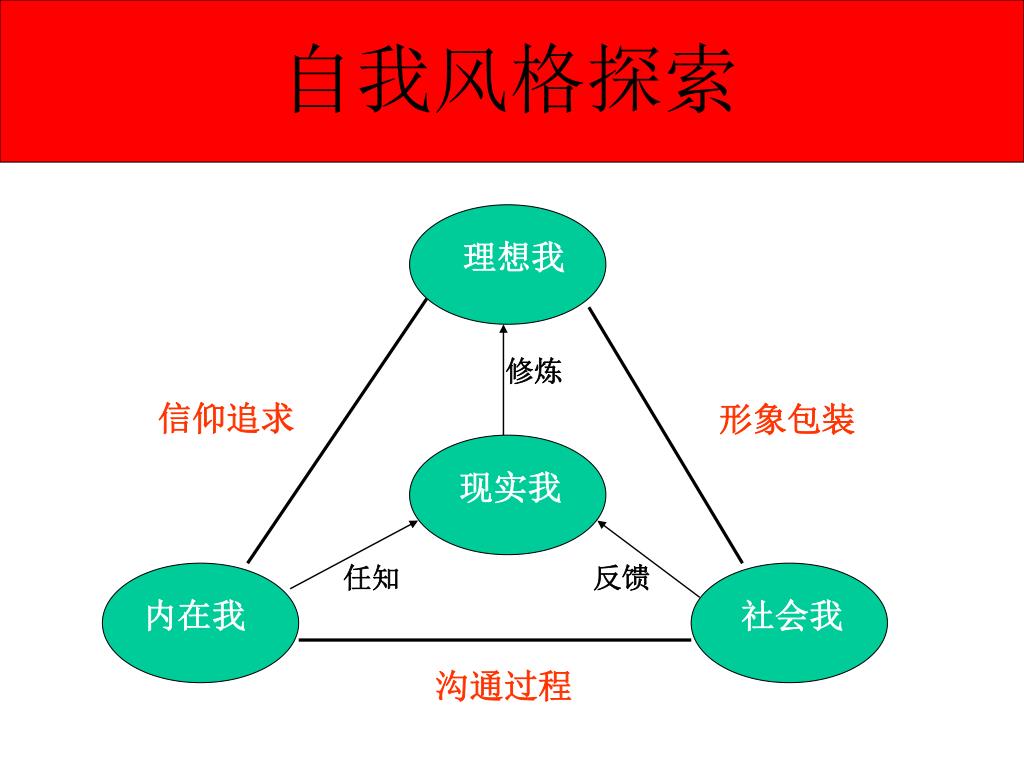 自我风格探索

理想我

修炼

信仰追求

形象包装

现实我

任知

反馈

内在我

社会我

沟通过程